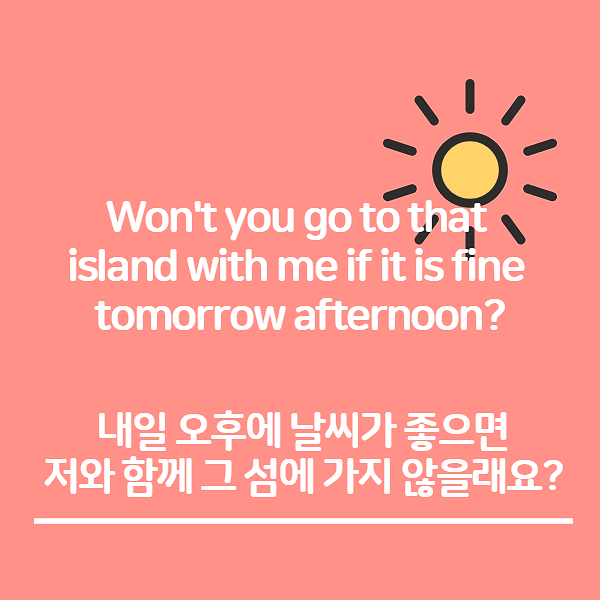 Won't you go to that island with me if it is fine tomorrow afternoon?

내일 오후에 날씨가 좋으면 저와 함께 그 섬에 가지 않을래요?